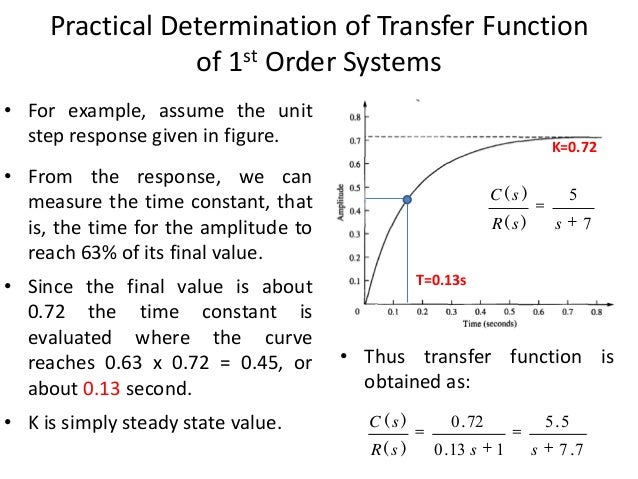 Practical Determination of Transfer Function of 1$^{st}$ Order Systems

• For example, assume the unit step response given in figure.

• From the response, we can measure the time constant, that is, the time for the amplitude to reach 63% of its final value.

• Since the final value is about 0.72 the time constant is evaluated where the curve reaches 0.63 x 0.72 = 0.45, or about 0.13 second.

• K is simply steady state value.

0.8
0.7
0.6
0.5
0.4
0.3
0.2
0.1
0
Amplitude
0.1 0.2 0.3 0.4 0.5 0.6 0.7 0.8
Time (seconds)
K=0.72
T=0.13s

$\frac{C(s)}{R(s)} = \frac{5}{s+7}$

• Thus transfer function is obtained as:

$\frac{C(s)}{R(s)} = \frac{0.72}{0.13s+1} = \frac{5.5}{s+7.7}$